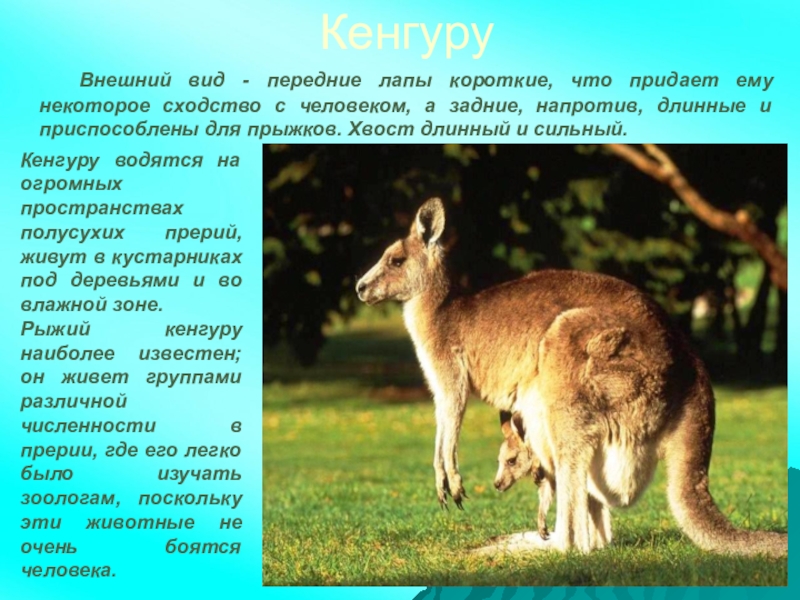 Кенгуру

Внешний вид - передние лапы короткие, что придает ему некоторое сходство с человеком, а задние, напротив, длинные и приспособлены для прыжков. Хвост длинный и сильный.

Кенгуру водятся на огромных пространствах полусухих прерий, живут в кустарниках под деревьями и во влажной зоне.
Рыжий кенгуру наиболее известен; он живет группами различной численности в прерии, где его легко было изучать зоологам, поскольку эти животные не очень боятся человека.